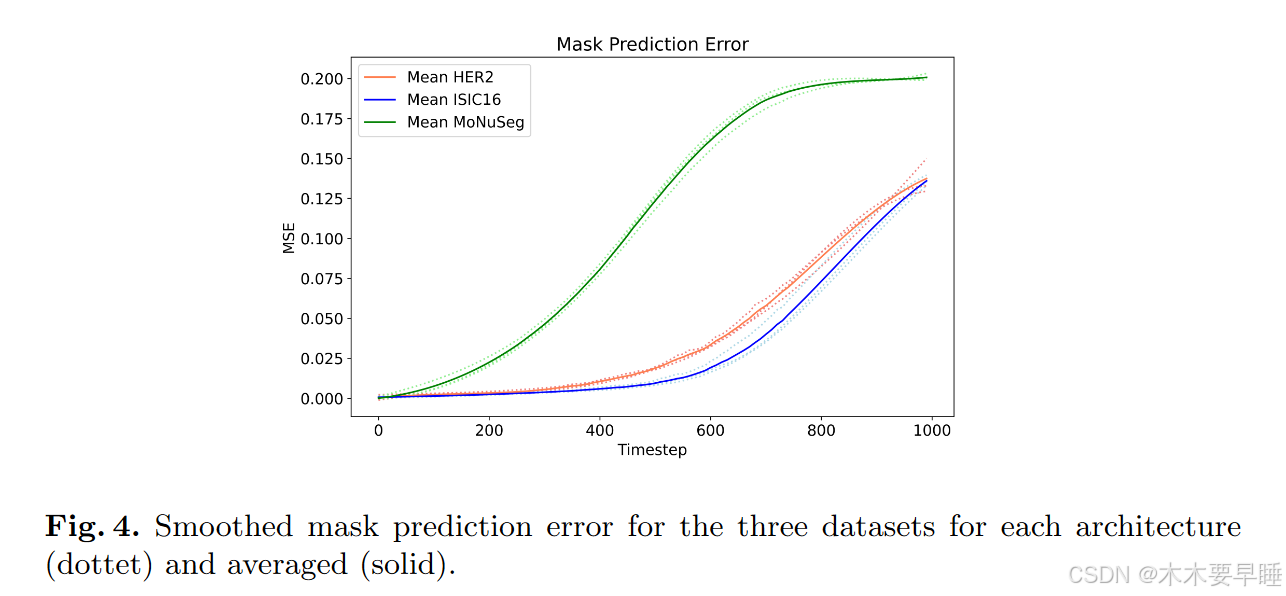 Mask Prediction Error

Mean HER2
Mean ISIC16
Mean MoNuSeg

MSE

0.200
0.175
0.150
0.125
0.100
0.075
0.050
0.025
0.000

0
200
400
600
800
1000

Timestep

**Fig. 4.** Smoothed mask prediction error for the three datasets for each architecture (dottet) and averaged (solid).

CSDN @木木要早睡